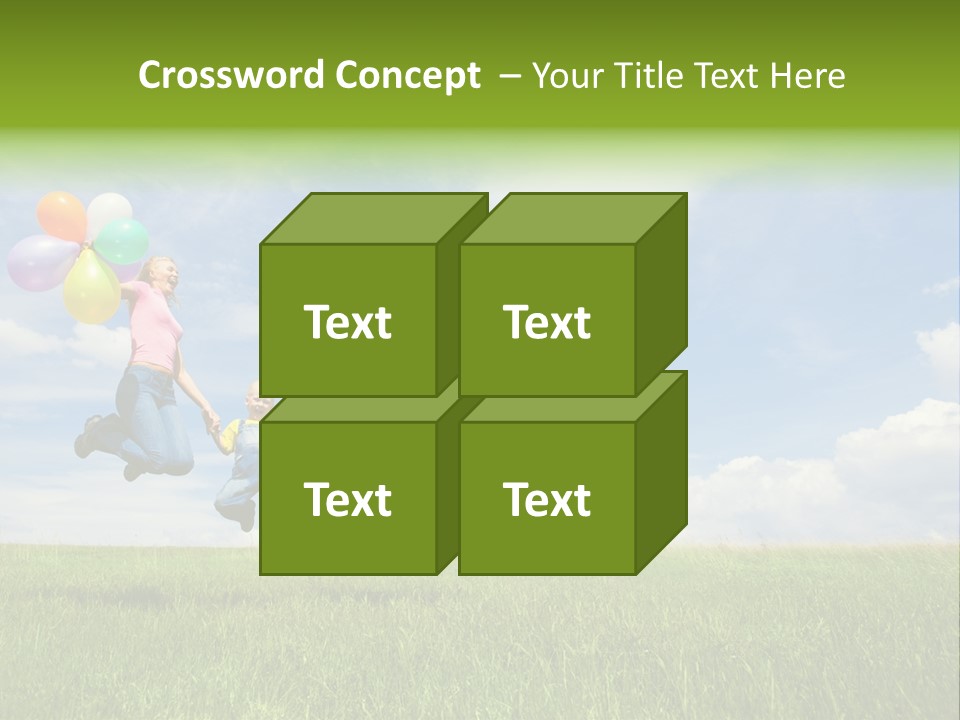 Crossword Concept – Your Title Text Here

Text

Text

Text

Text